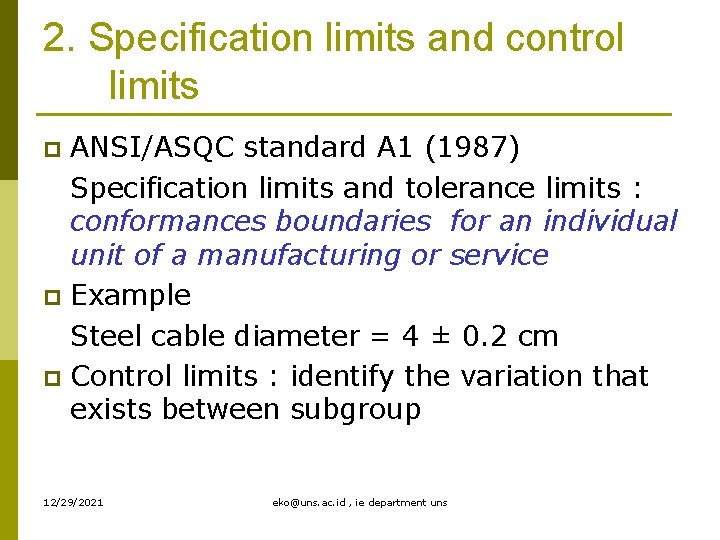 2. Specification limits and control limits

ANSI/ASQC standard A1 (1987)

Specification limits and tolerance limits : conformances boundaries for an individual unit of a manufacturing or service

Example

Steel cable diameter = 4 ± 0.2 cm

Control limits : identify the variation that exists between subgroup

12/29/2021

eko@uns.ac.id , ie department uns